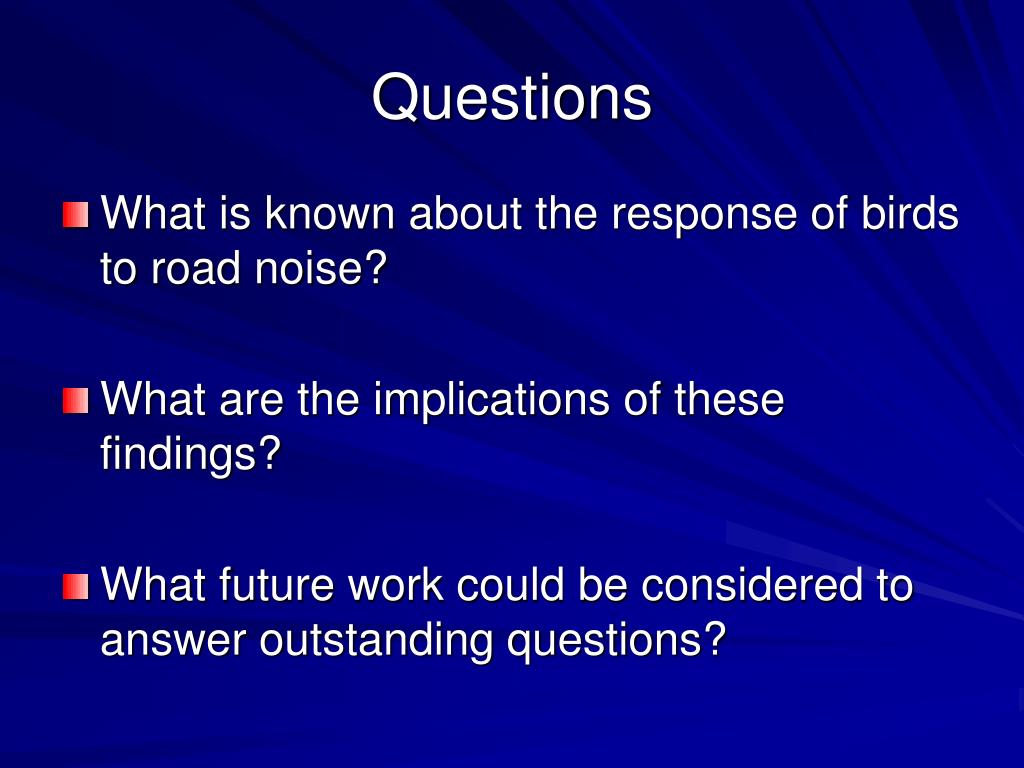 Questions

What is known about the response of birds to road noise?

What are the implications of these findings?

What future work could be considered to answer outstanding questions?